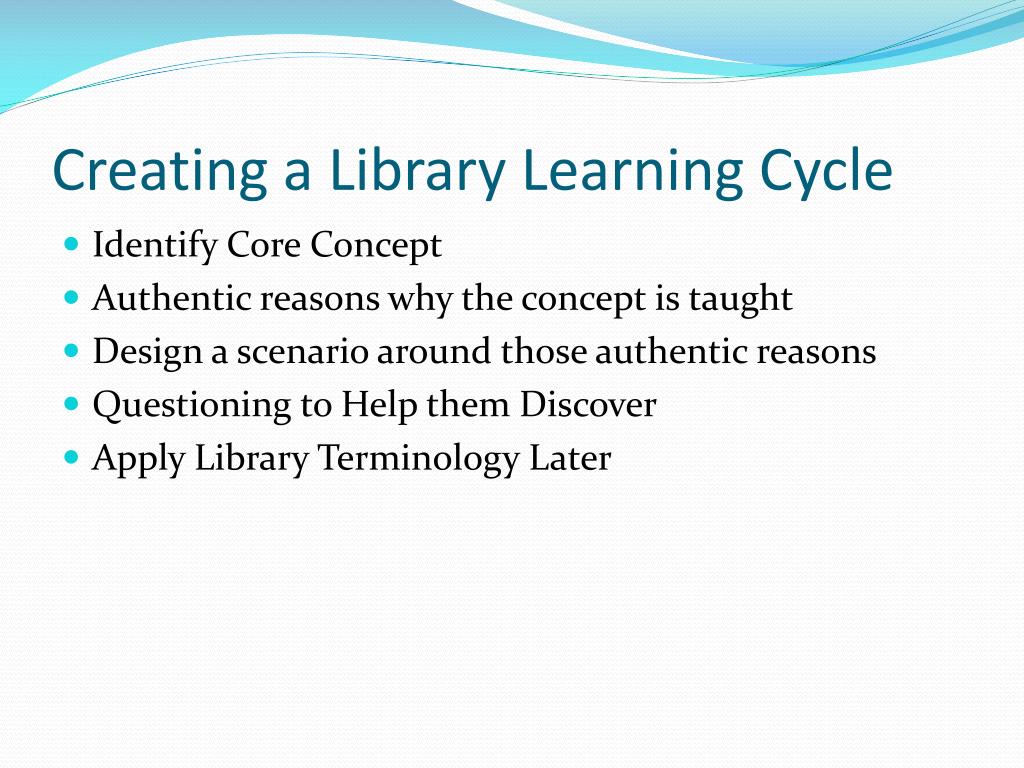 Creating a Library Learning Cycle

- Identify Core Concept
- Authentic reasons why the concept is taught
- Design a scenario around those authentic reasons
- Questioning to Help them Discover
- Apply Library Terminology Later